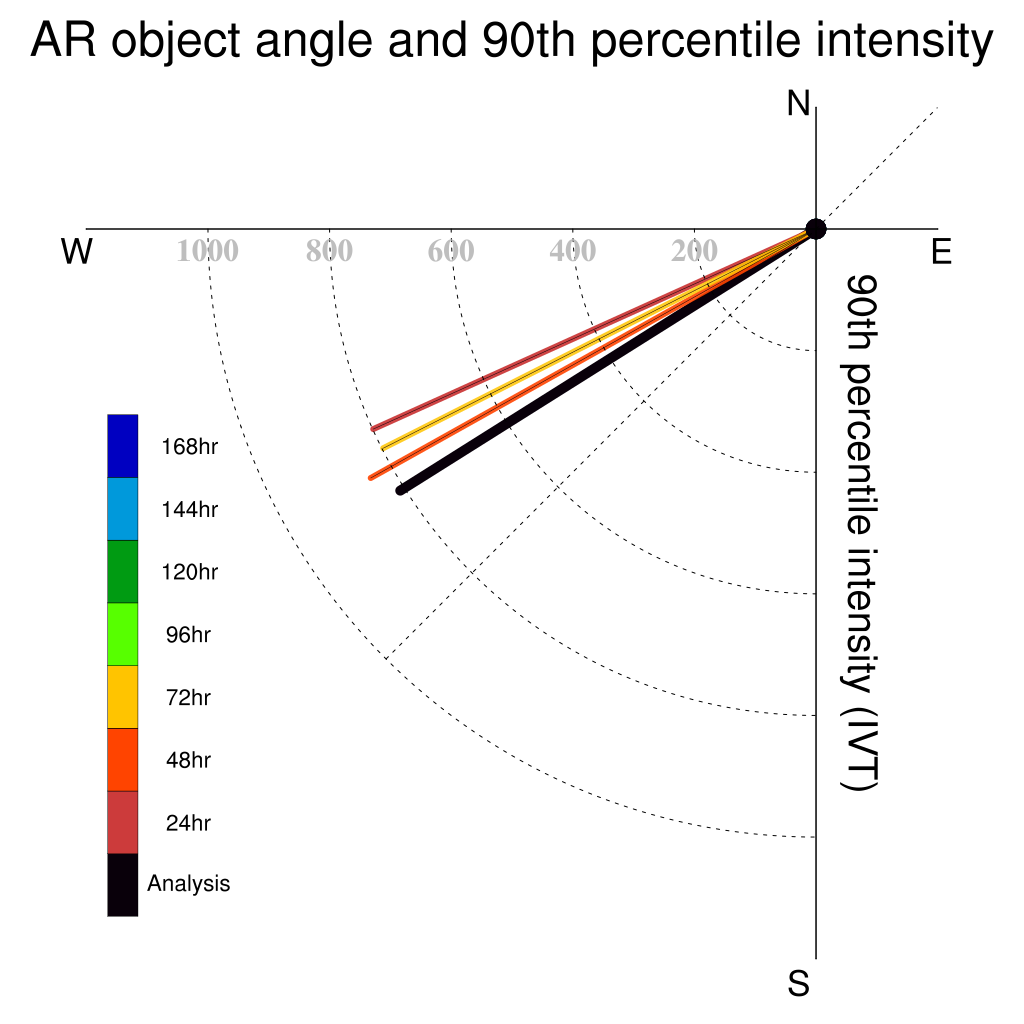 AR object angle and 90th percentile intensity

N

W

E

S

1000 800 600 400 200

90th percentile intensity (IVT)

168hr
144hr
120hr
96hr
72hr
48hr
24hr
Analysis